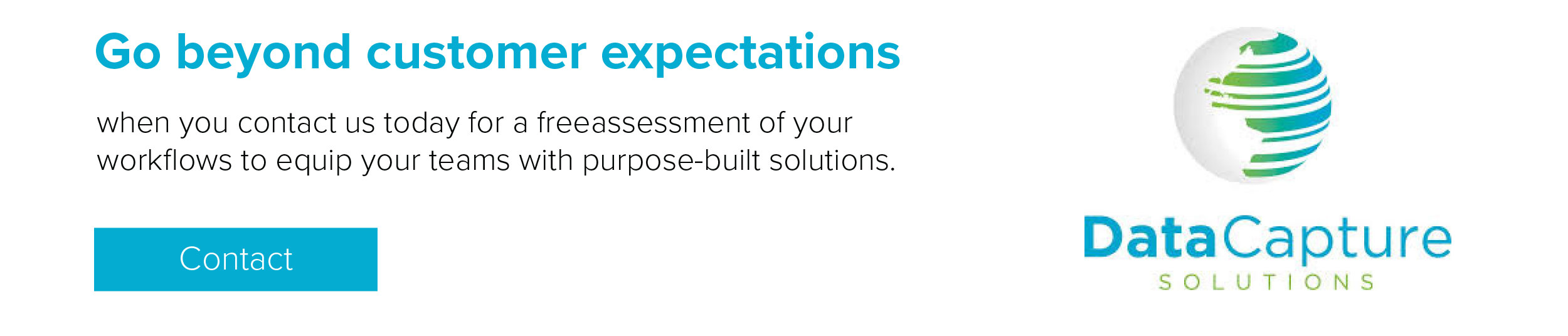 Go beyond customer expectations

when you contact us today for a freeassessment of your workflows to equip your teams with purpose-built solutions.

Contact

DataCapture
SOLUTIONS